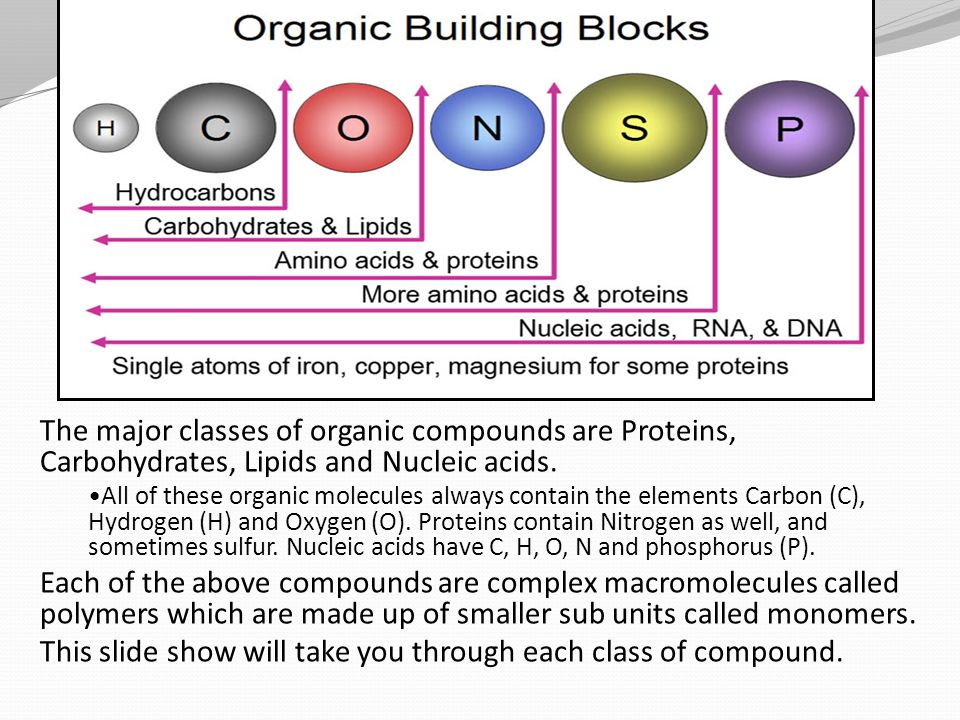 Organic Building Blocks

H C O N S P

Hydrocarbons
Carbohydrates & Lipids
Amino acids & proteins
More amino acids & proteins
Nucleic acids, RNA, & DNA
Single atoms of iron, copper, magnesium for some proteins

The major classes of organic compounds are Proteins, Carbohydrates, Lipids and Nucleic acids.

•All of these organic molecules always contain the elements Carbon (C), Hydrogen (H) and Oxygen (O). Proteins contain Nitrogen as well, and sometimes sulfur. Nucleic acids have C, H, O, N and phosphorus (P).

Each of the above compounds are complex macromolecules called polymers which are made up of smaller sub units called monomers.

This slide show will take you through each class of compound.